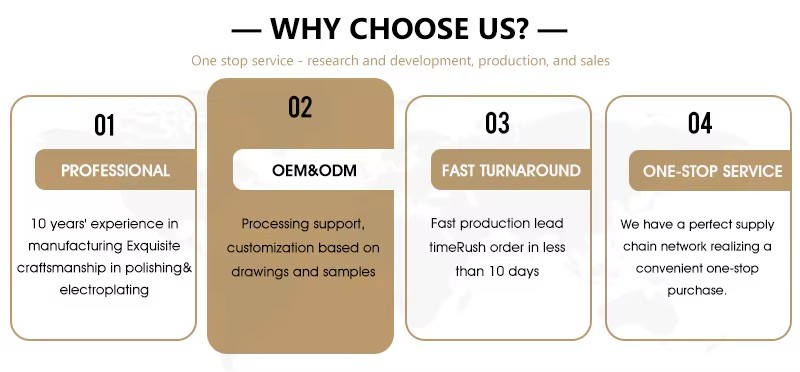 — WHY CHOOSE US? —

One stop service - research and development, production, and sales

01

PROFESSIONAL

10 years' experience in manufacturing Exquisite craftsmanship in polishing& electroplating

02

OEM&ODM

Processing support, customization based on drawings and samples

03

FAST TURNAROUND

Fast production lead timeRush order in less than 10 days

04

ONE-STOP SERVICE

We have a perfect supply chain network realizing a convenient one-stop purchase.